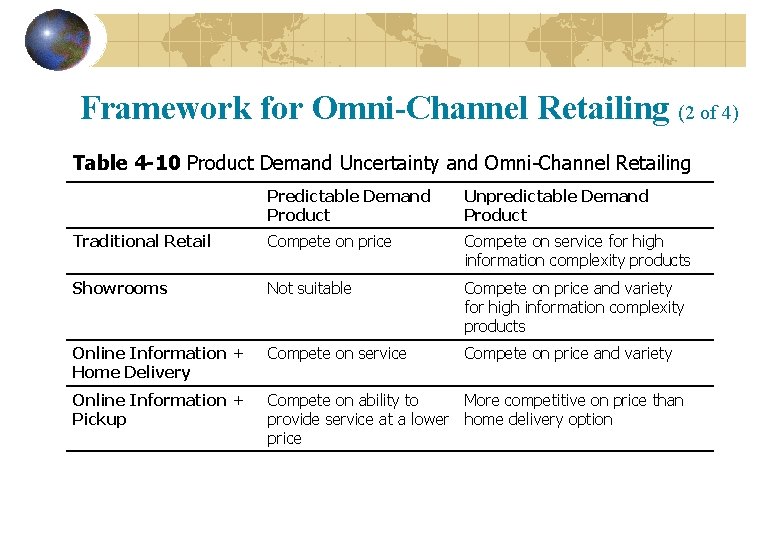 Framework for Omni-Channel Retailing (2 of 4)

Table 4-10 Product Demand Uncertainty and Omni-Channel Retailing

| | Predictable Demand Product | Unpredictable Demand Product |
|---|---|---|
| Traditional Retail | Compete on price | Compete on service for high information complexity products |
| Showrooms | Not suitable | Compete on price and variety for high information complexity products |
| Online Information + Home Delivery | Compete on service | Compete on price and variety |
| Online Information + Pickup | Compete on ability to provide service at a lower price | More competitive on price than home delivery option |